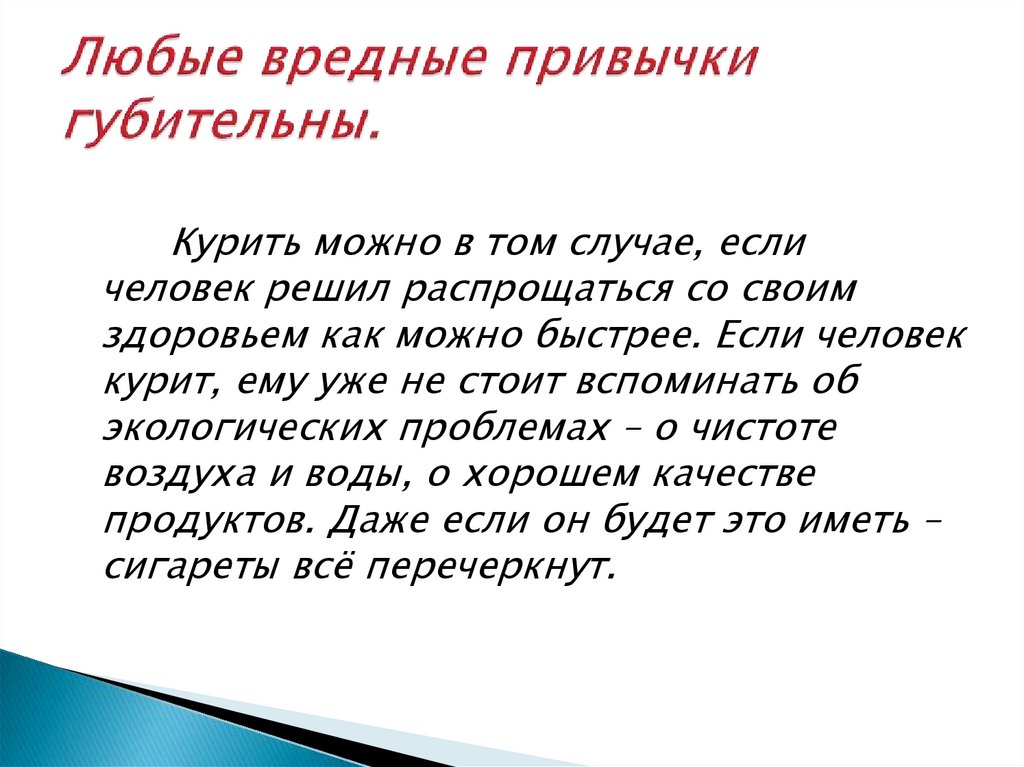 Любые вредные привычки губительны.

Курить можно в том случае, если человек решил распрощаться со своим здоровьем как можно быстрее. Если человек курит, ему уже не стоит вспоминать об экологических проблемах – о чистоте воздуха и воды, о хорошем качестве продуктов. Даже если он будет это иметь – сигареты всё перечеркнут.